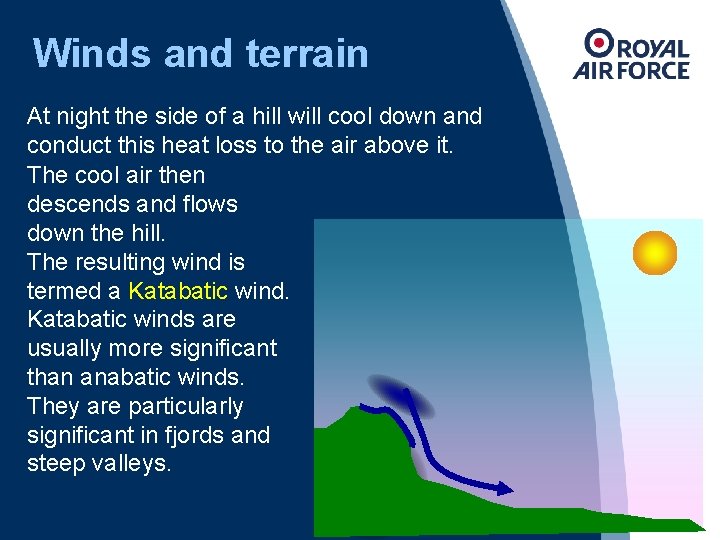 Winds and terrain

ROYAL AIR FORCE

At night the side of a hill will cool down and conduct this heat loss to the air above it. The cool air then descends and flows down the hill.
The resulting wind is termed a Katabatic wind.
Katabatic winds are usually more significant than anabatic winds.
They are particularly significant in fjords and steep valleys.